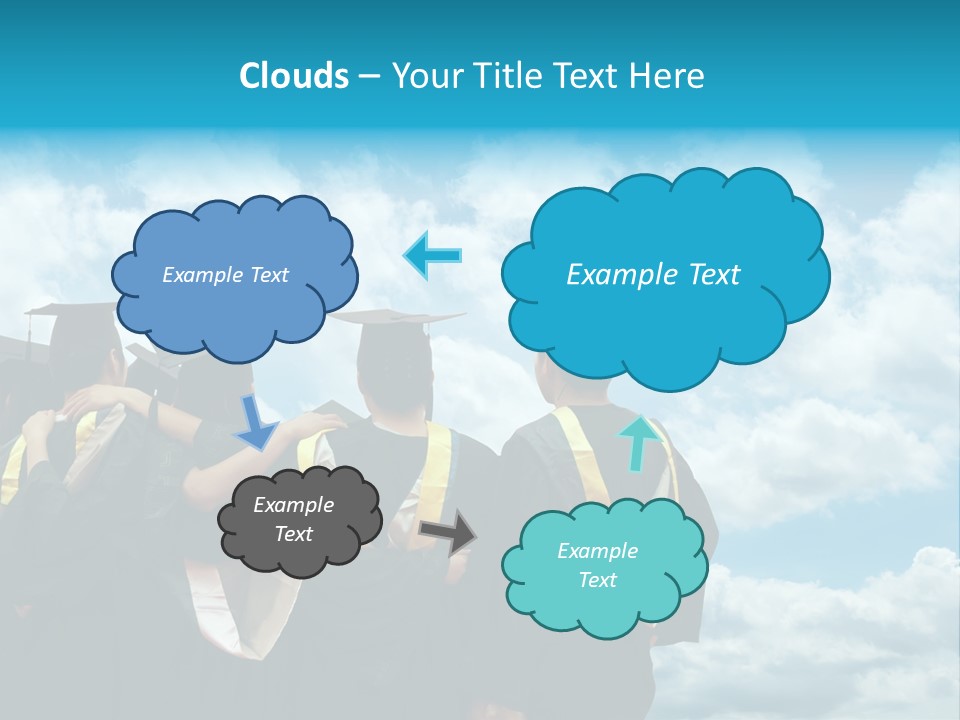 Clouds – Your Title Text Here

Example Text

Example Text

Example Text

Example Text